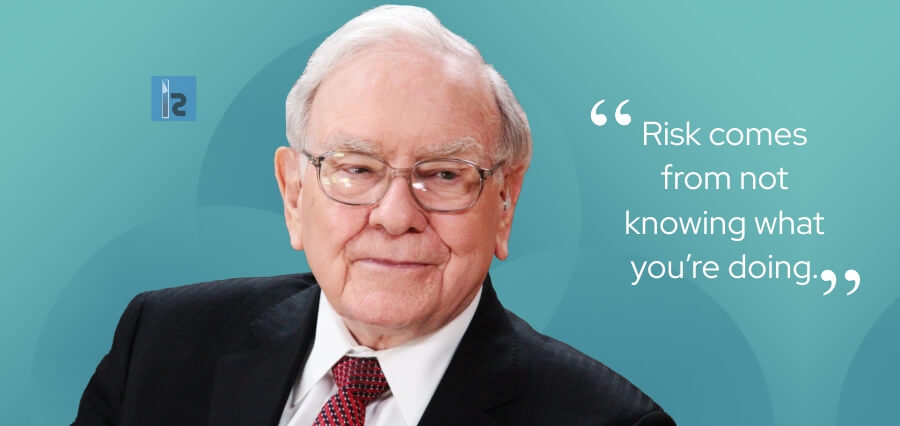 “Risk comes from not knowing what you’re doing.”